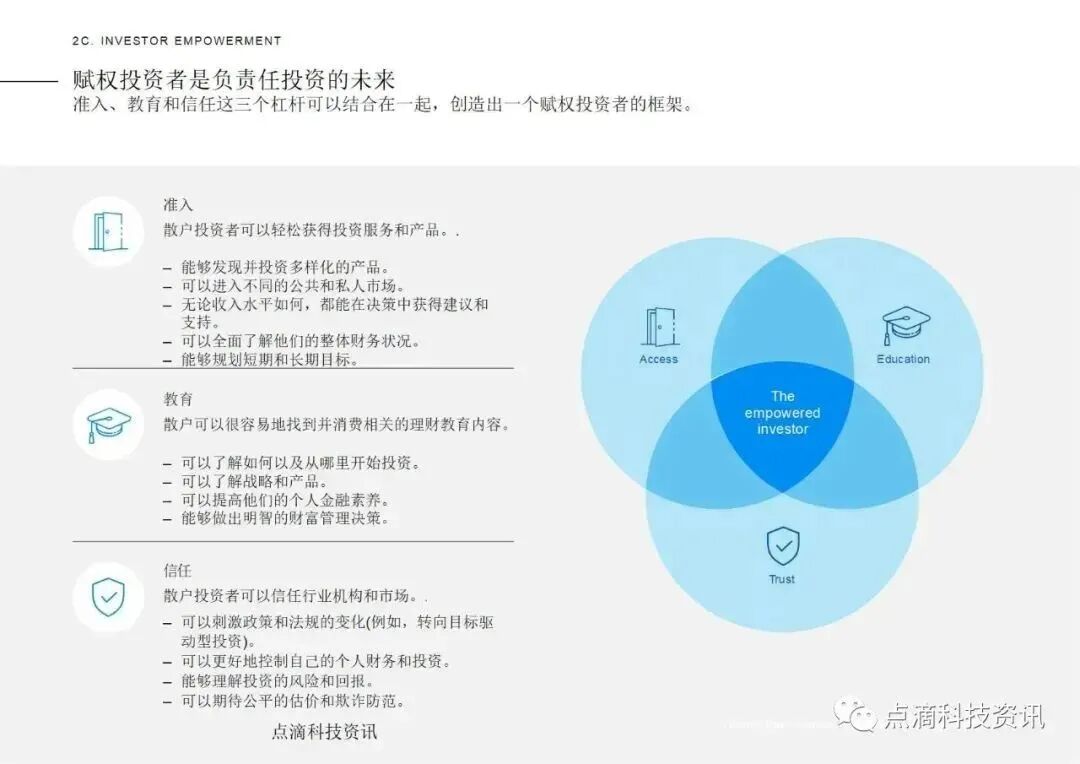 2C. INVESTOR EMPOWERMENT

赋权投资者是负责任投资的未来
准入、教育和信任这三个杠杆可以结合在一起，创造出一个赋权投资者的框架。

准入
散户投资者可以轻松获得投资服务和产品。.

– 能够发现并投资多样化的产品。
– 可以进入不同的公共和私人市场。
– 无论收入水平如何，都能在决策中获得建议和支持。
– 可以全面了解他们的整体财务状况。
– 能够规划短期和长期目标。

教育
散户可以很容易地找到并消费相关的理财教育内容。

– 可以了解如何以及从哪里开始投资。
– 可以了解战略和产品。
– 可以提高他们的个人金融素养。
– 能够做出明智的财富管理决策。

信任
散户投资者可以信任行业机构和市场。.

– 可以刺激政策和法规的变化(例如，转向目标驱动型投资)。
– 可以更好地控制自己的个人财务和投资。
– 能够理解投资的风险和回报。
– 可以期待公平的估价和欺诈防范。

点滴科技资讯

Access

Education

The empowered investor

Trust

点滴科技资讯